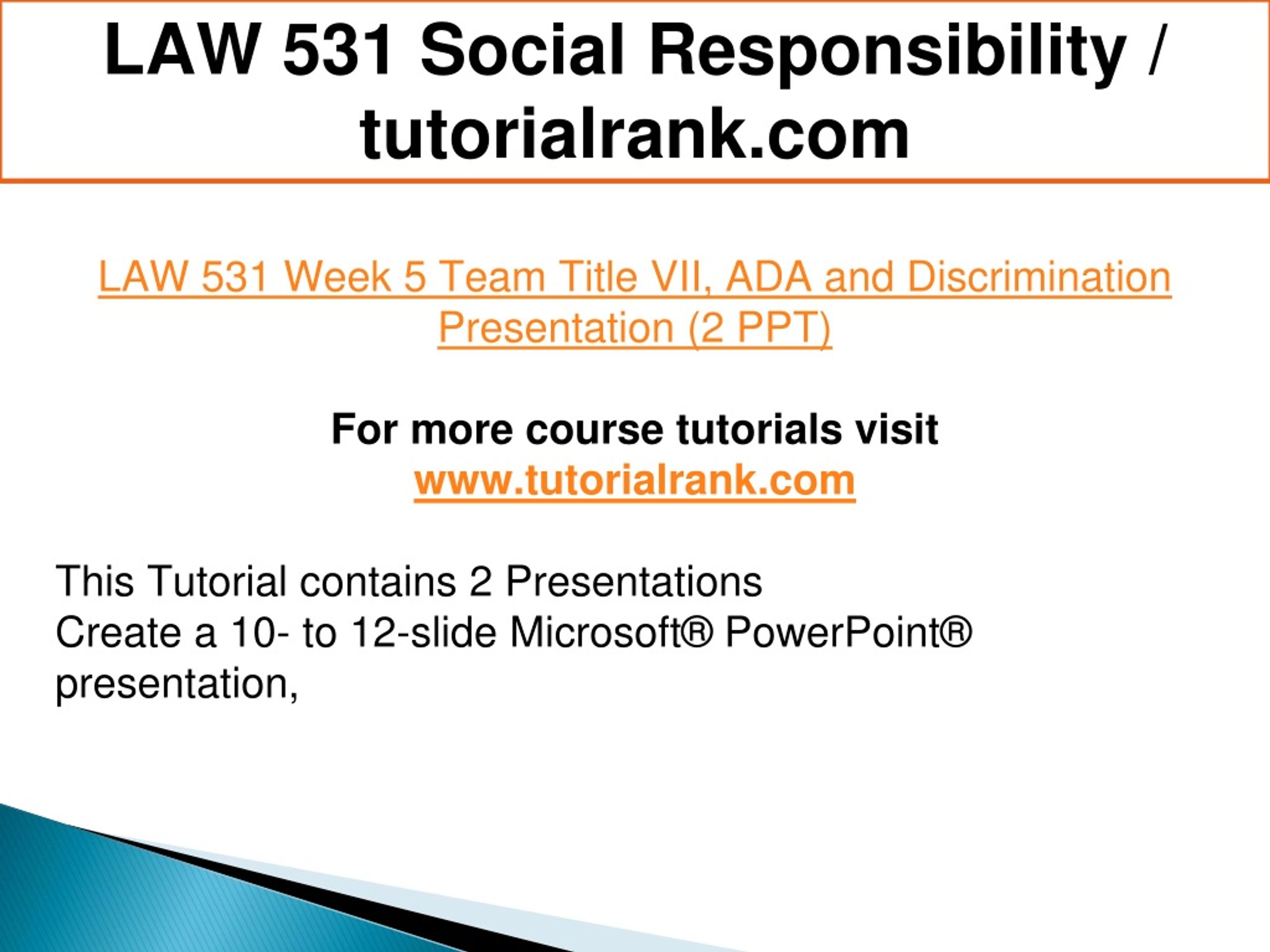 LAW 531 Social Responsibility / tutorialrank.com

LAW 531 Week 5 Team Title VII, ADA and Discrimination Presentation (2 PPT)

For more course tutorials visit
www.tutorialrank.com

This Tutorial contains 2 Presentations
Create a 10- to 12-slide Microsoft® PowerPoint® presentation,